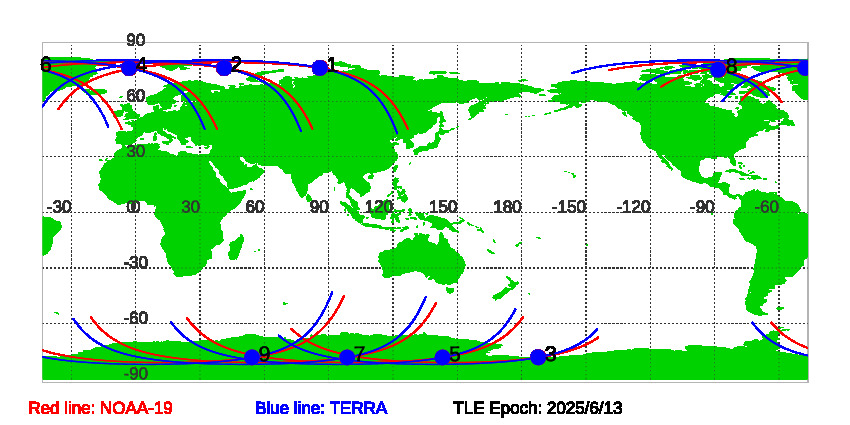 90
6 4 2 1 8
60
30
-30 0 30 60 90 120 150 180 -150 -120 -90 -60
-30
-60
9 7 5 3
-90

Red line: NOAA-19 Blue line: TERRA TLE Epoch: 2025/6/13